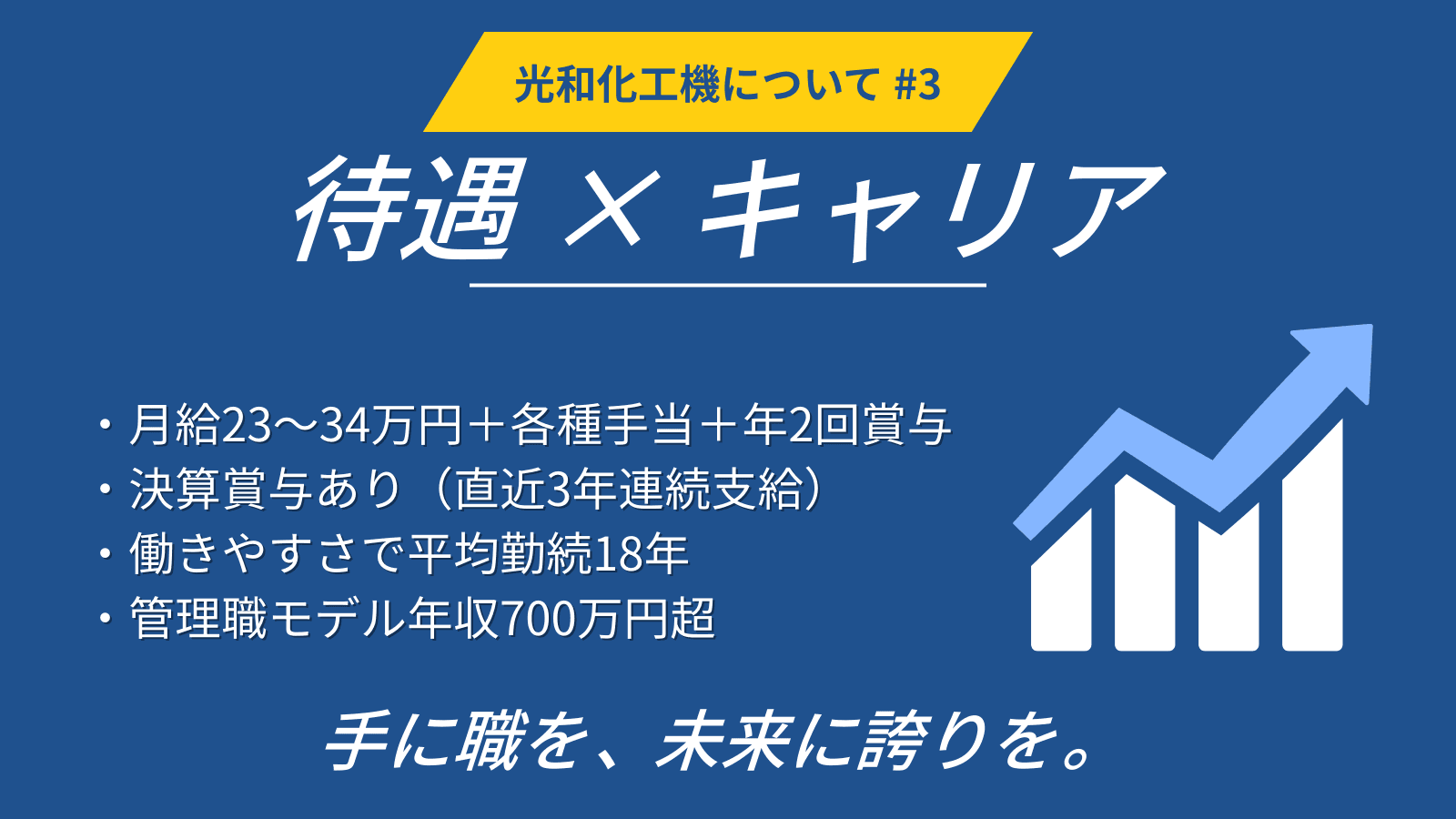 光和化工機について #3

待遇 × キャリア

・月給23〜34万円＋各種手当＋年2回賞与
・決算賞与あり（直近3年連続支給）
・働きやすさで平均勤続18年
・管理職モデル年収700万円超

手に職を、未来に誇りを。